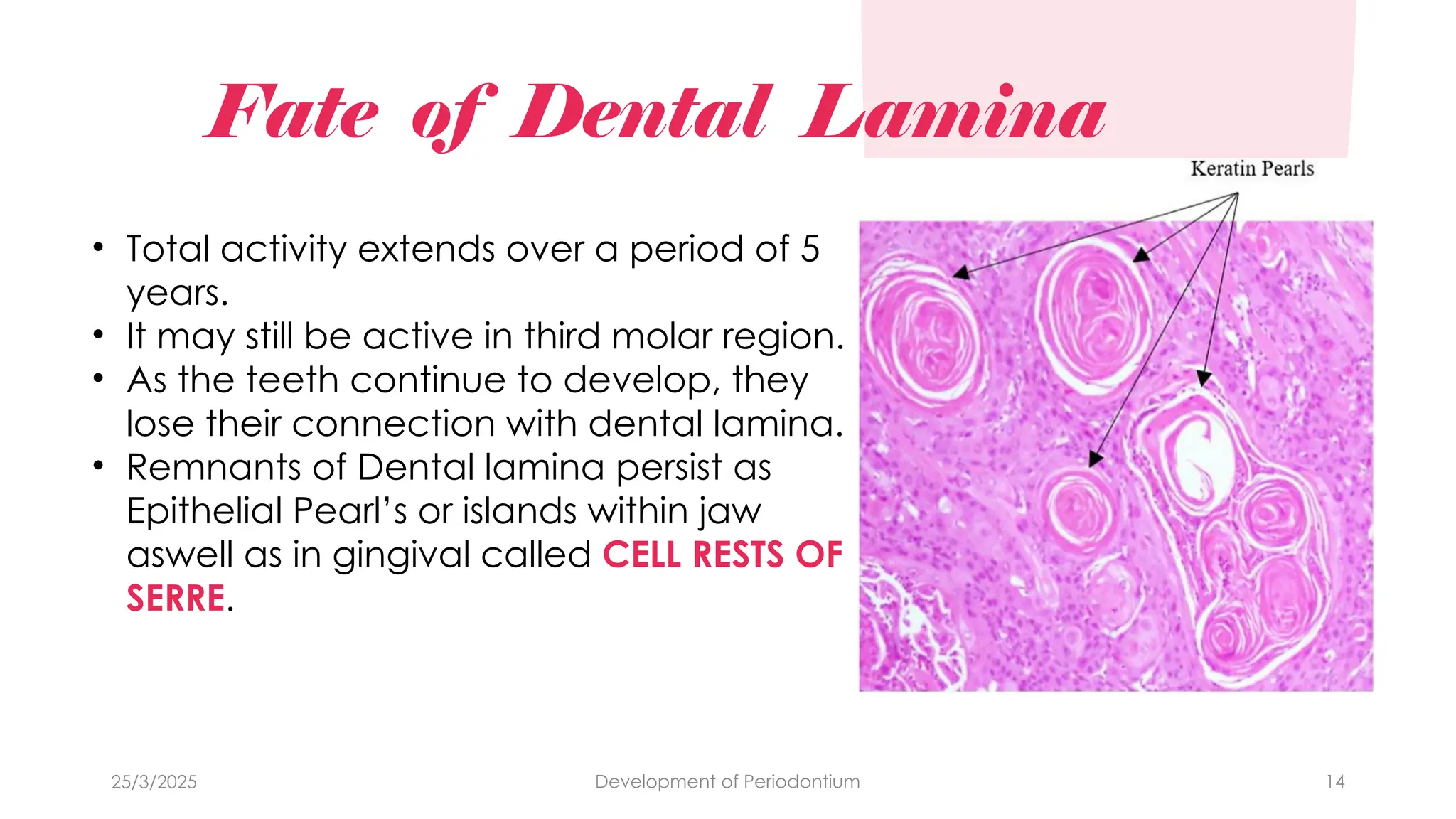 Fate of Dental Lamina

Keratin Pearls

• Total activity extends over a period of 5 years.
• It may still be active in third molar region.
• As the teeth continue to develop, they lose their connection with dental lamina.
• Remnants of Dental lamina persist as Epithelial Pearl's or islands within jaw aswell as in gingival called CELL RESTS OF SERRE.

25/3/2025

Development of Periodontium

14